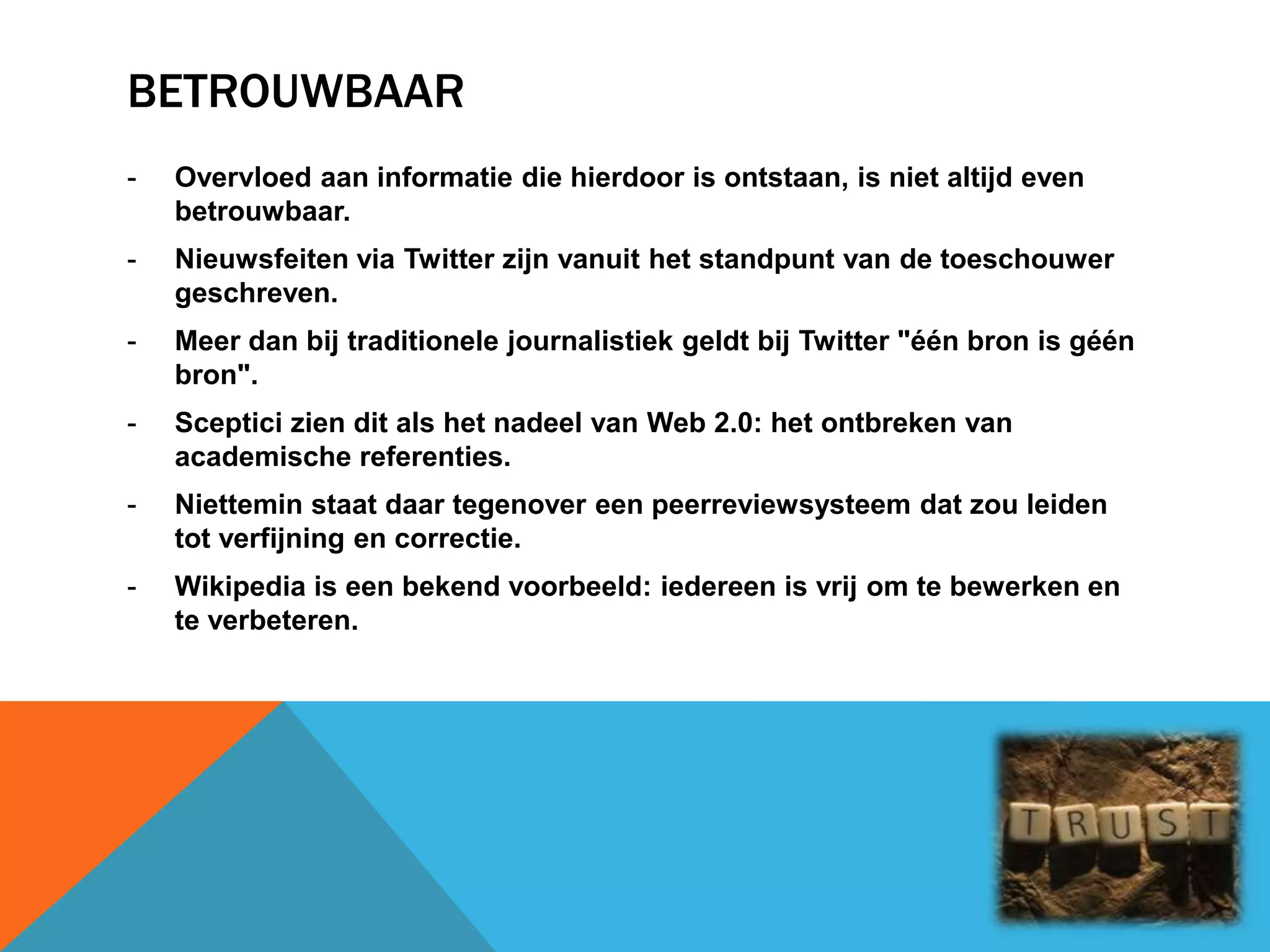 BETROUWBAAR

- Overvloed aan informatie die hierdoor is ontstaan, is niet altijd even betrouwbaar.
- Nieuwsfeiten via Twitter zijn vanuit het standpunt van de toeschouwer geschreven.
- Meer dan bij traditionele journalistiek geldt bij Twitter "één bron is géén bron".
- Sceptici zien dit als het nadeel van Web 2.0: het ontbreken van academische referenties.
- Niettemin staat daar tegenover een peerreviewsysteem dat zou leiden tot verfijning en correctie.
- Wikipedia is een bekend voorbeeld: iedereen is vrij om te bewerken en te verbeteren.

TRUST